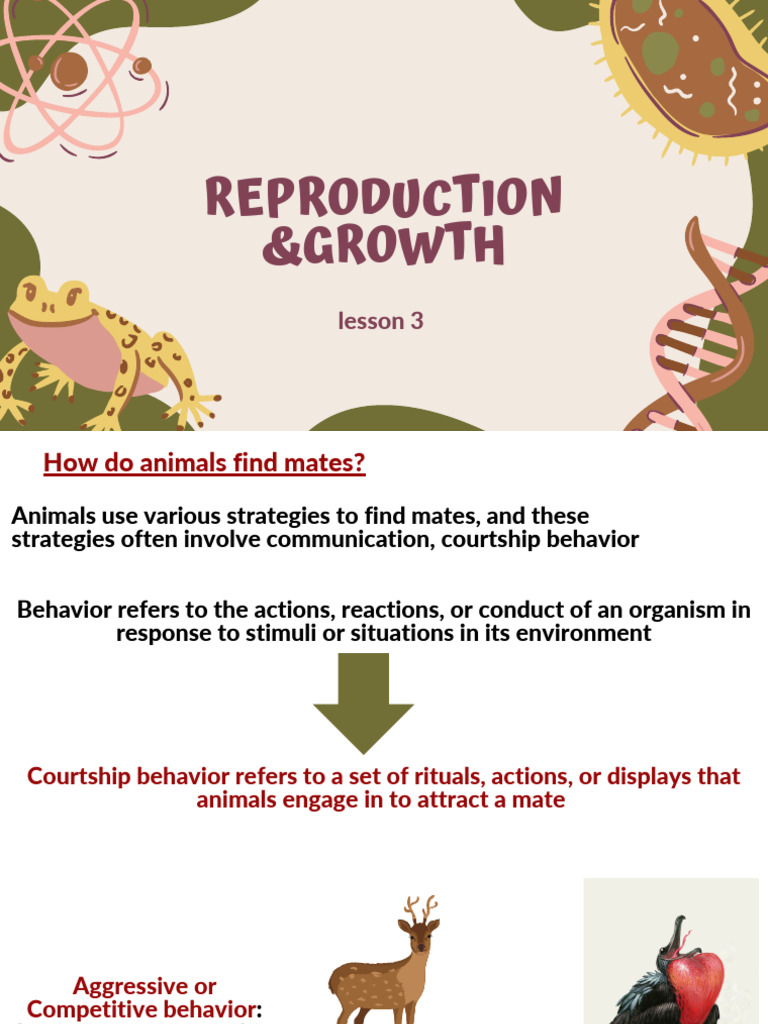 REPRODUCTION &GROWTH

lesson 3

How do animals find mates?

Animals use various strategies to find mates, and these strategies often involve communication, courtship behavior

Behavior refers to the actions, reactions, or conduct of an organism in response to stimuli or situations in its environment

Courtship behavior refers to a set of rituals, actions, or displays that animals engage in to attract a mate

Aggressive or Competitive behavior: